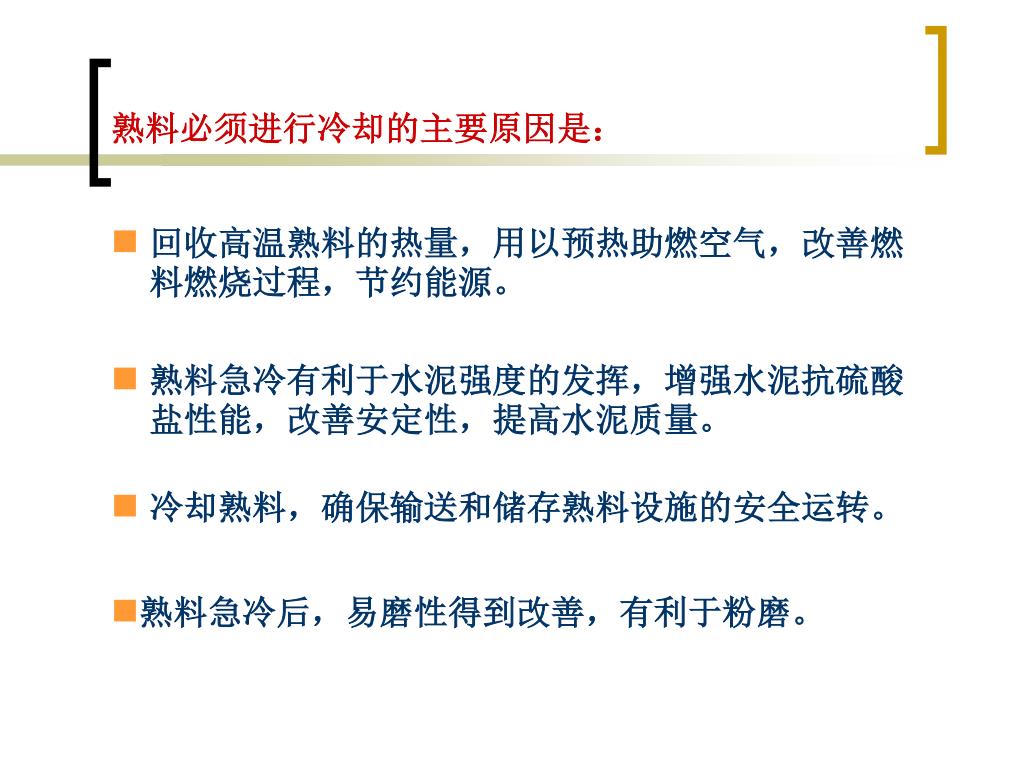 熟料必须进行冷却的主要原因是：

■ 回收高温熟料的热量，用以预热助燃空气，改善燃料燃烧过程，节约能源。

■ 熟料急冷有利于水泥强度的发挥，增强水泥抗硫酸盐性能，改善安定性，提高水泥质量。

■ 冷却熟料，确保输送和储存熟料设施的安全运转。

■熟料急冷后，易磨性得到改善，有利于粉磨。